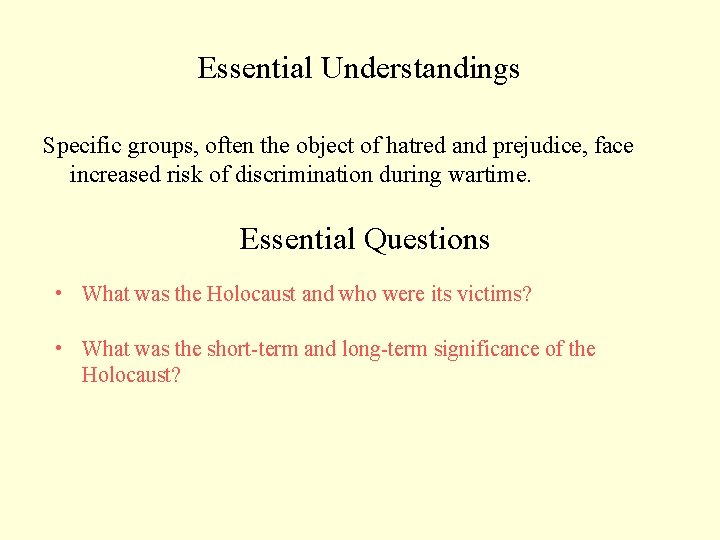 Essential Understandings

Specific groups, often the object of hatred and prejudice, face increased risk of discrimination during wartime.

Essential Questions

• What was the Holocaust and who were its victims?

• What was the short-term and long-term significance of the Holocaust?